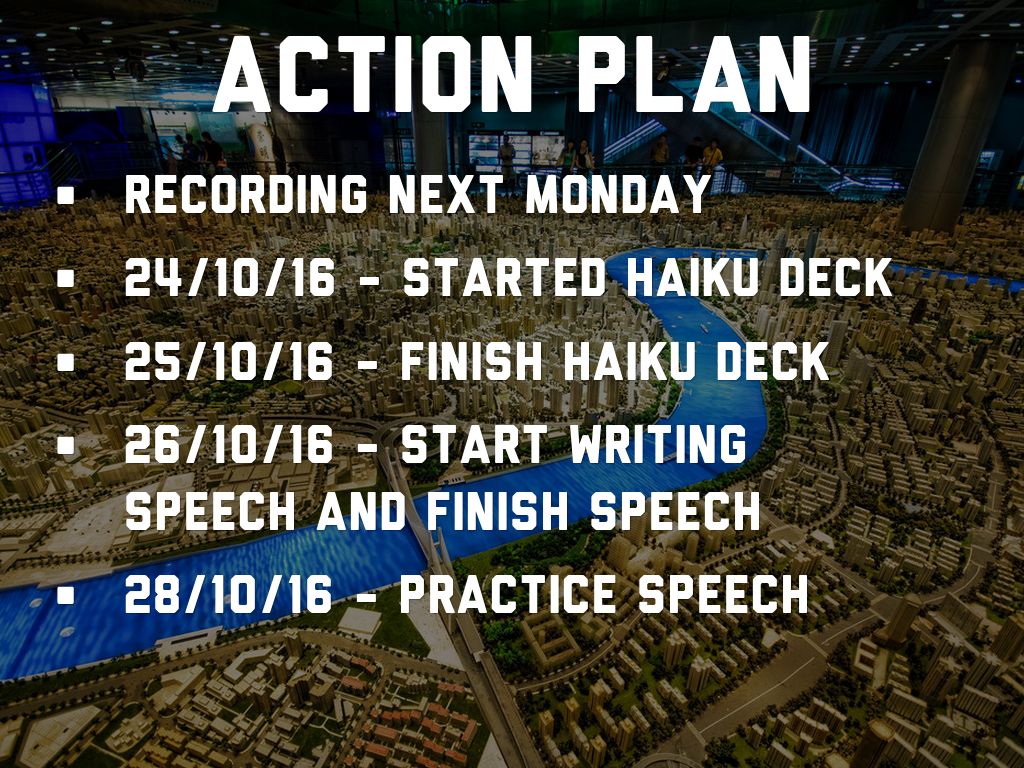 ACTION PLAN

- RECORDING NEXT MONDAY
- 24/10/16 - STARTED HAIKU DECK
- 25/10/16 - FINISH HAIKU DECK
- 26/10/16 - START WRITING SPEECH AND FINISH SPEECH
- 28/10/16 - PRACTICE SPEECH